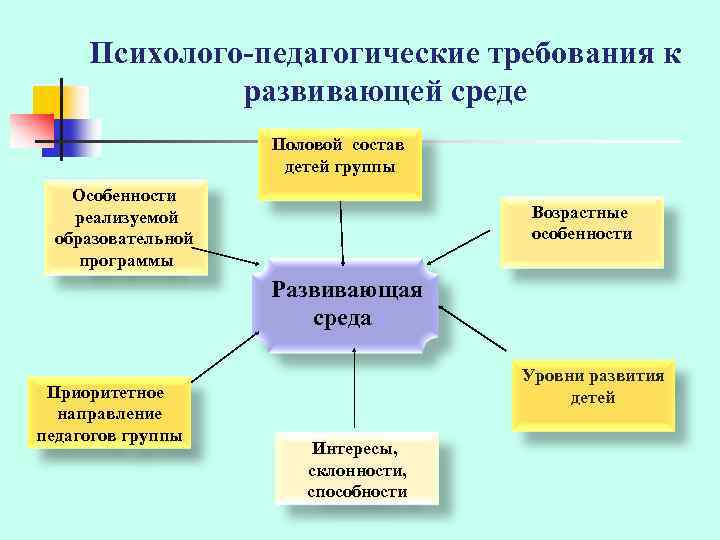 Психолого-педагогические требования к развивающей среде

Половой состав детей группы

Особенности реализуемой образовательной программы

Возрастные особенности

Развивающая среда

Приоритетное направление педагогов группы

Уровни развития детей

Интересы, склонности, способности